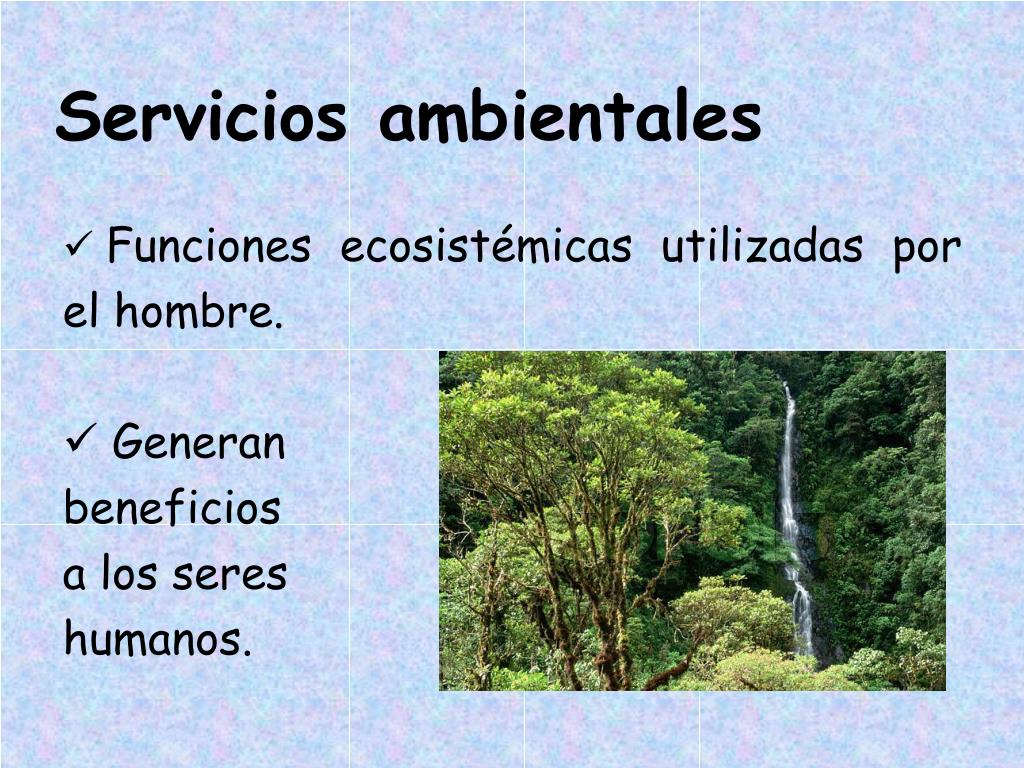 Servicios ambientales

✓ Funciones ecosistémicas utilizadas por el hombre.

✓ Generan beneficios a los seres humanos.